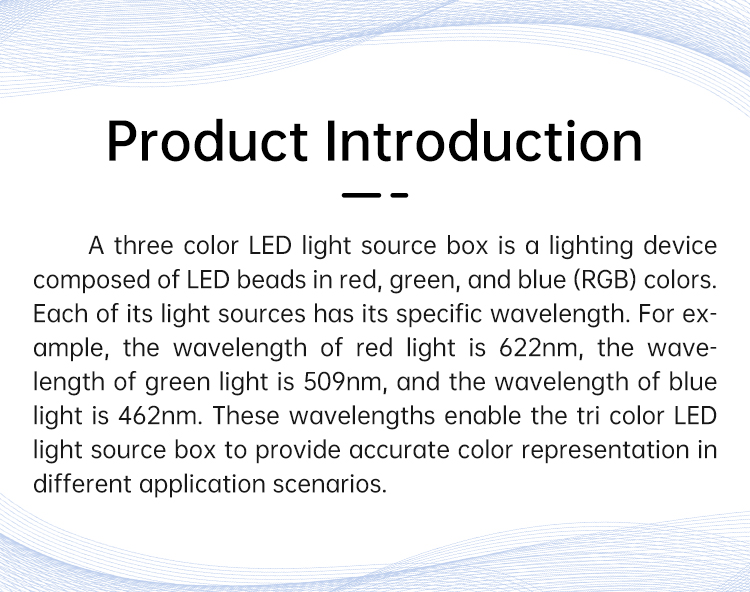 Product Introduction

A three color LED light source box is a lighting device composed of LED beads in red, green, and blue (RGB) colors. Each of its light sources has its specific wavelength. For example, the wavelength of red light is 622nm, the wavelength of green light is 509nm, and the wavelength of blue light is 462nm. These wavelengths enable the tri color LED light source box to provide accurate color representation in different application scenarios.